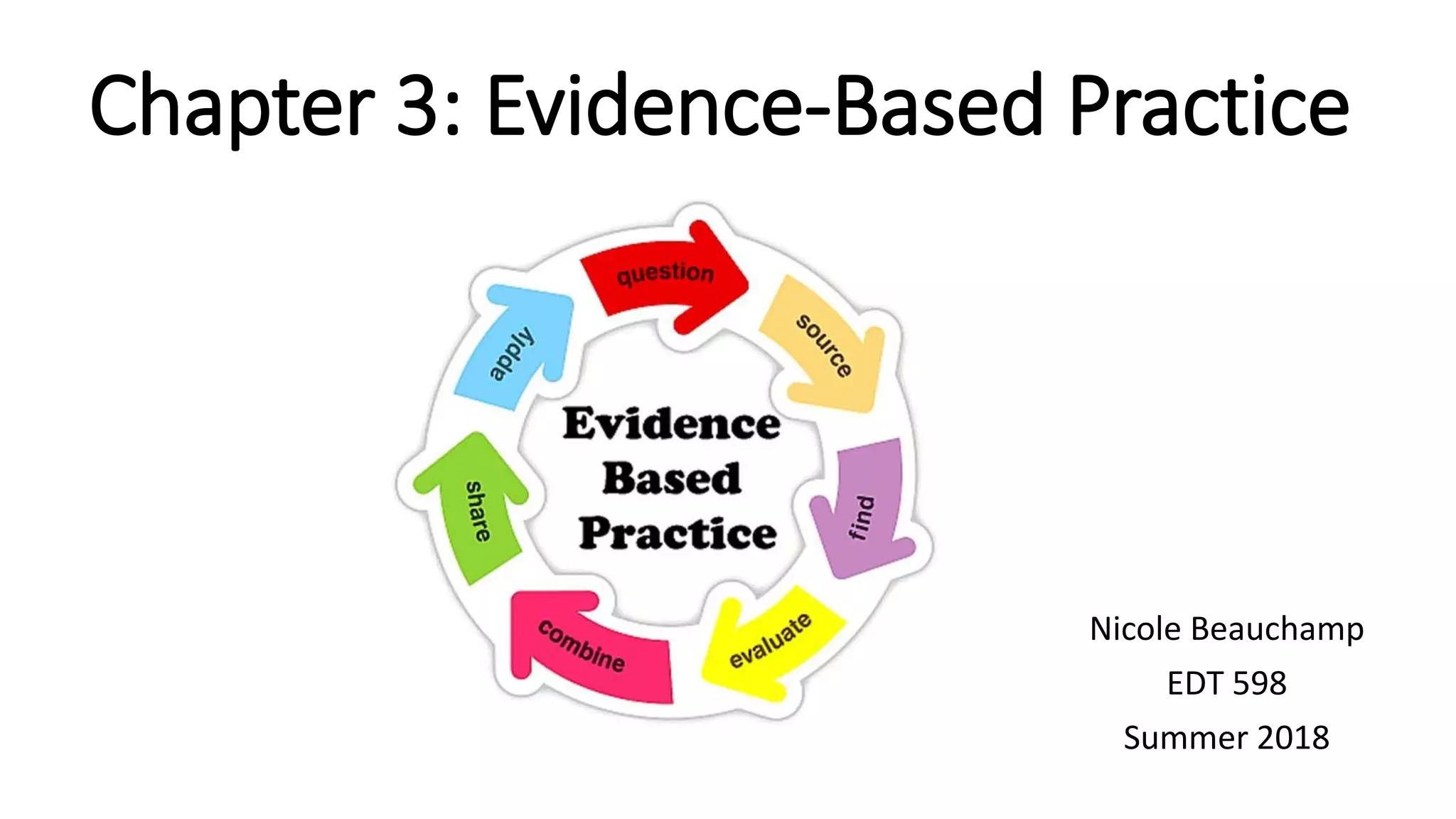 Chapter 3: Evidence-Based Practice

question
source
find
evaluate
combine
share
apply

Evidence Based Practice

Nicole Beauchamp
EDT 598
Summer 2018